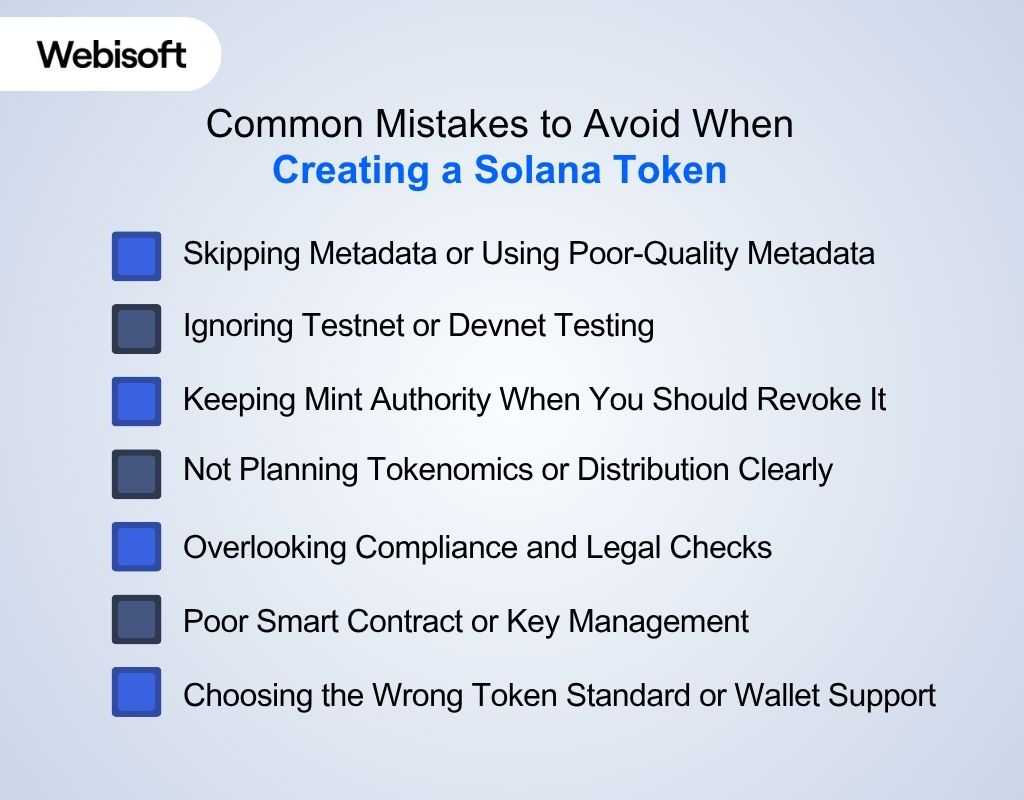 Webisoft

Common Mistakes to Avoid When
Creating a Solana Token

Skipping Metadata or Using Poor-Quality Metadata

Ignoring Testnet or Devnet Testing

Keeping Mint Authority When You Should Revoke It

Not Planning Tokenomics or Distribution Clearly

Overlooking Compliance and Legal Checks

Poor Smart Contract or Key Management

Choosing the Wrong Token Standard or Wallet Support